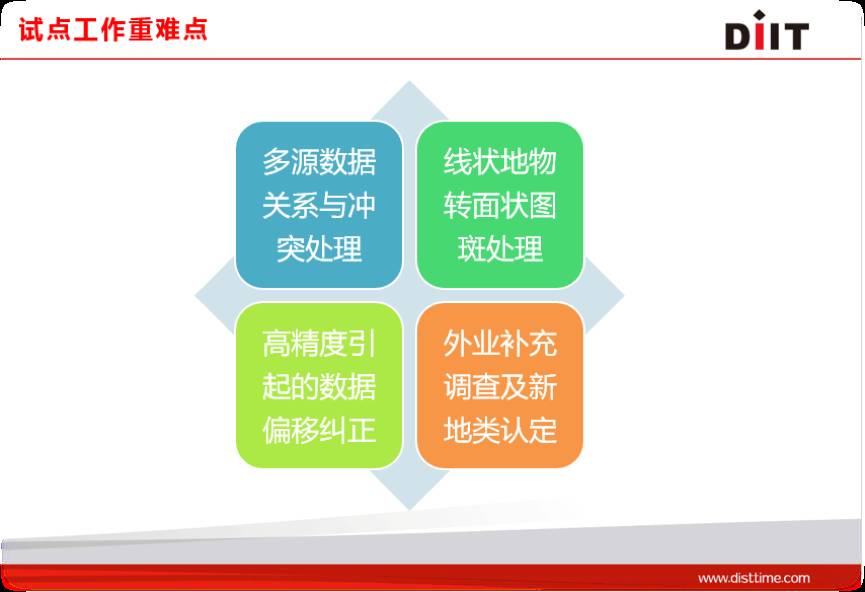 试点工作重难点

DIIT

多源数据关系与冲突处理

线状地物转面状图斑处理

高精度引起的数据偏移纠正

外业补充调查及新地类认定

www.disttime.com